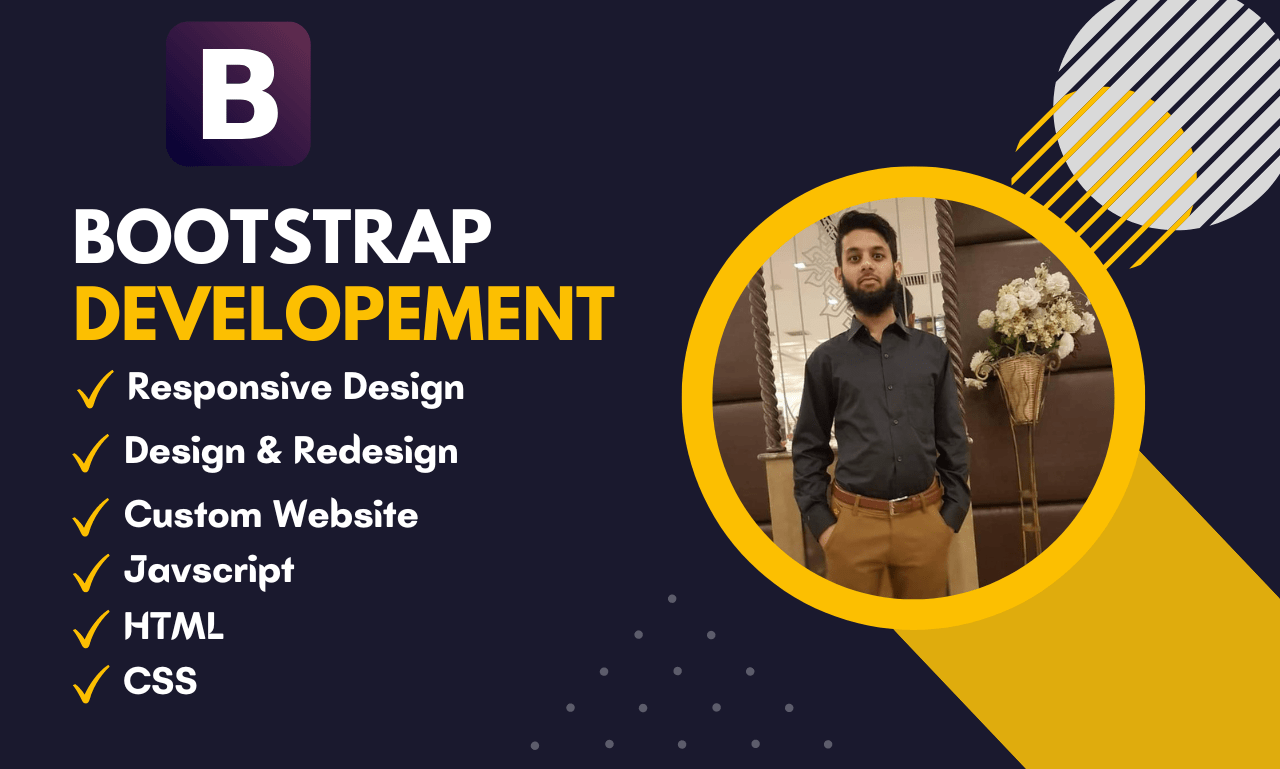 B

BOOTSTRAP
DEVELOPEMENT

✓ Responsive Design
✓ Design & Redesign
✓ Custom Website
✓ Javscript
✓ HTML
✓ CSS